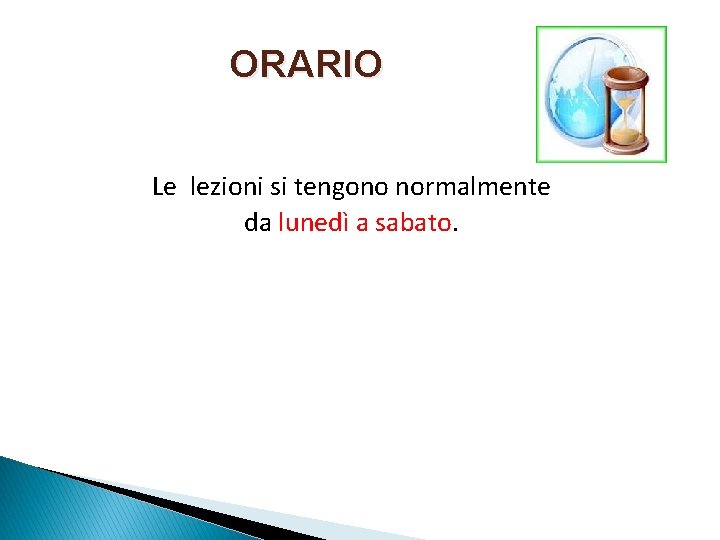 ORARIO

Le lezioni si tengono normalmente da lunedì a sabato.